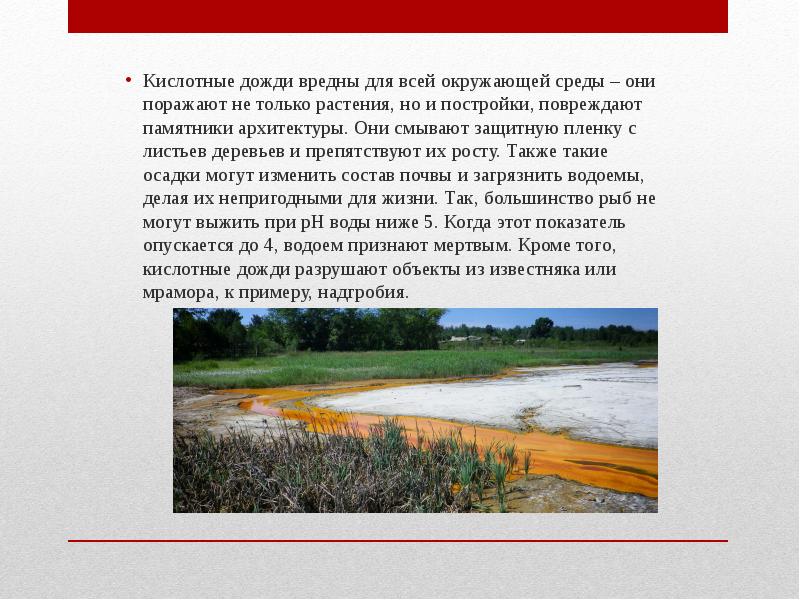 • Кислотные дожди вредны для всей окружающей среды – они поражают не только растения, но и постройки, повреждают памятники архитектуры. Они смывают защитную пленку с листьев деревьев и препятствуют их росту. Также такие осадки могут изменить состав почвы и загрязнить водоемы, делая их непригодными для жизни. Так, большинство рыб не могут выжить при pH воды ниже 5. Когда этот показатель опускается до 4, водоем признают мертвым. Кроме того, кислотные дожди разрушают объекты из известняка или мрамора, к примеру, надгробия.